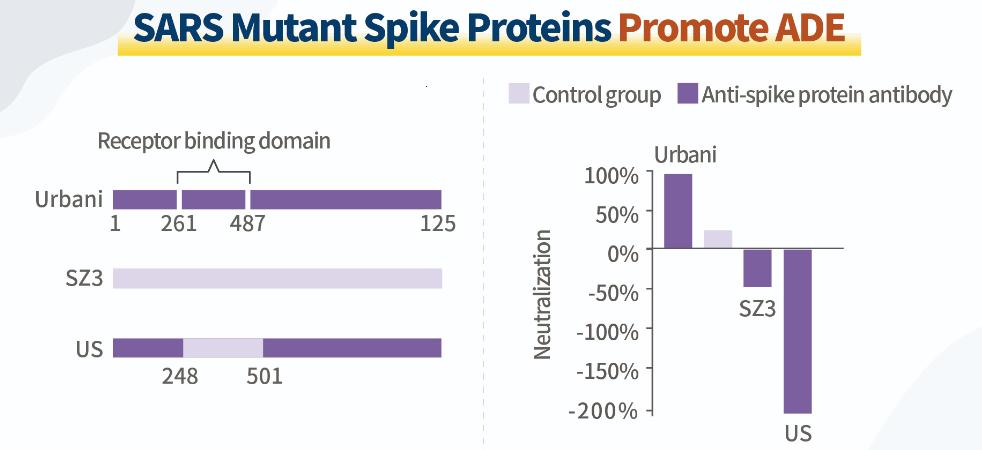 SARS Mutant Spike Proteins Promote ADE

Receptor binding domain

Urbani
1 261 487 125

SZ3

US
248 501

Control group Anti-spike protein antibody

Neutralization

100%
50%
0%
-50%
-100%
-150%
-200%

Urbani
SZ3
US